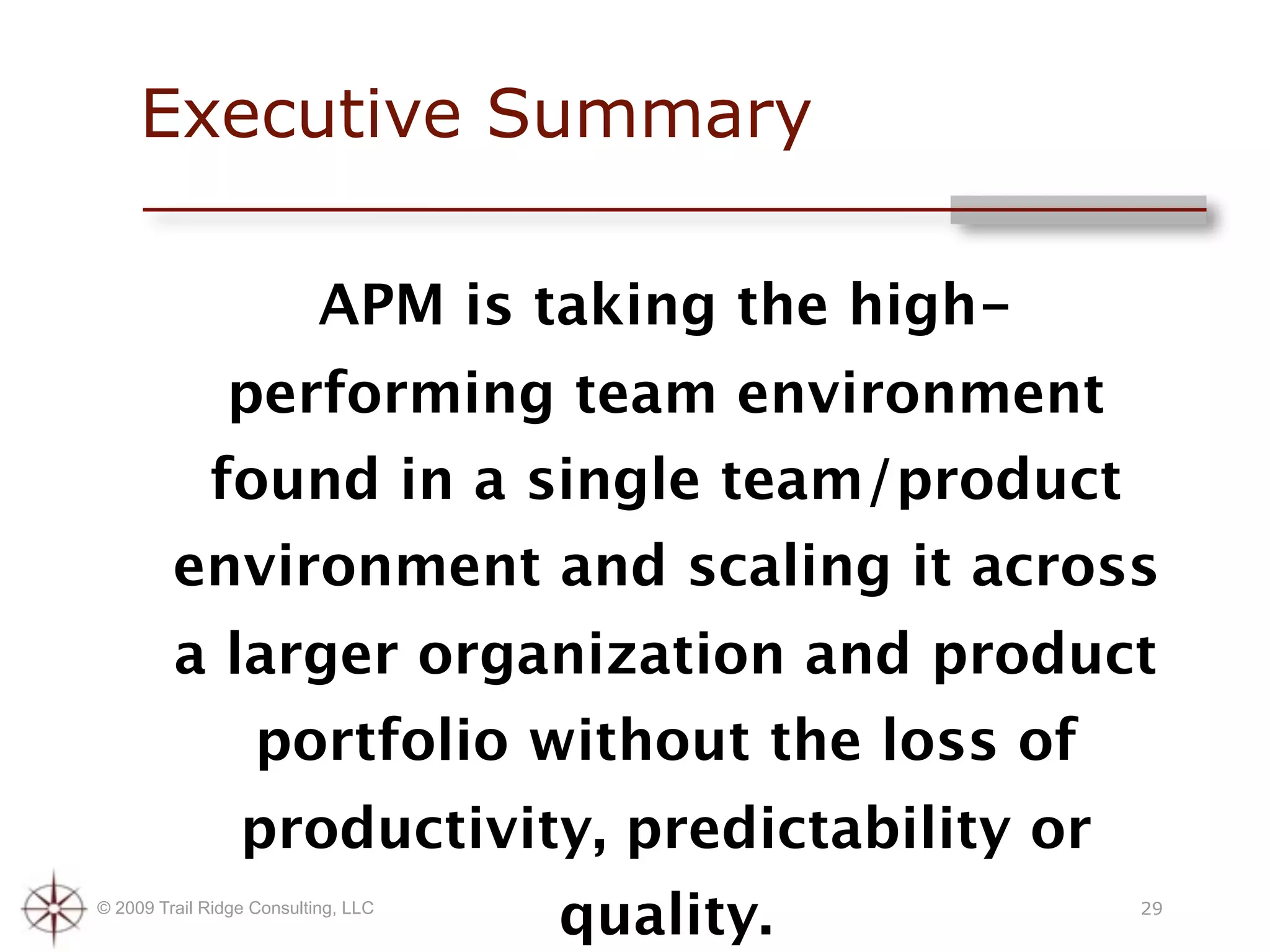 Executive Summary

APM is taking the high-performing team environment found in a single team/product environment and scaling it across a larger organization and product portfolio without the loss of productivity, predictability or quality.

© 2009 Trail Ridge Consulting, LLC

29